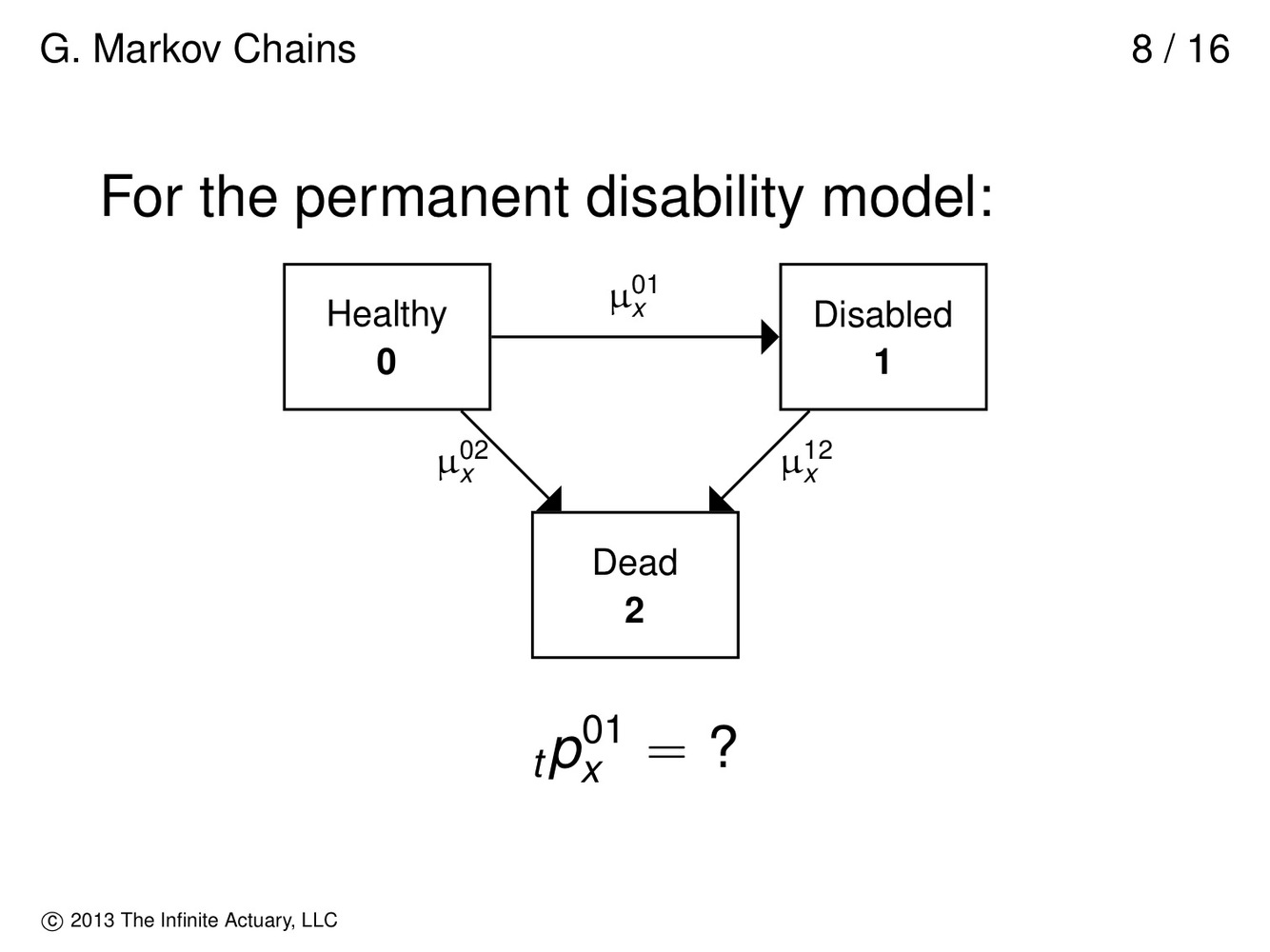 G. Markov Chains

8 / 16

For the permanent disability model:

Healthy
0

$\mu_x^{01}$

Disabled
1

$\mu_x^{02}$

$\mu_x^{12}$

Dead
2

${}_tp_x^{01} = ?$

© 2013 The Infinite Actuary, LLC